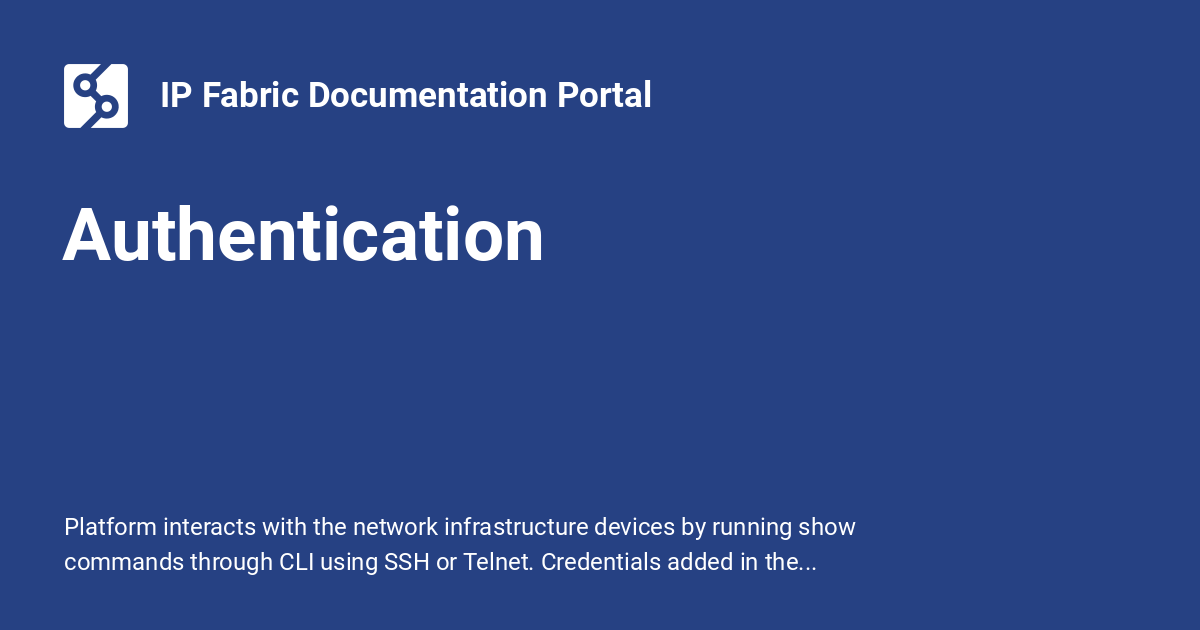 IP Fabric Documentation Portal

Authentication

Platform interacts with the network infrastructure devices by running show commands through CLI using SSH or Telnet. Credentials added in the...